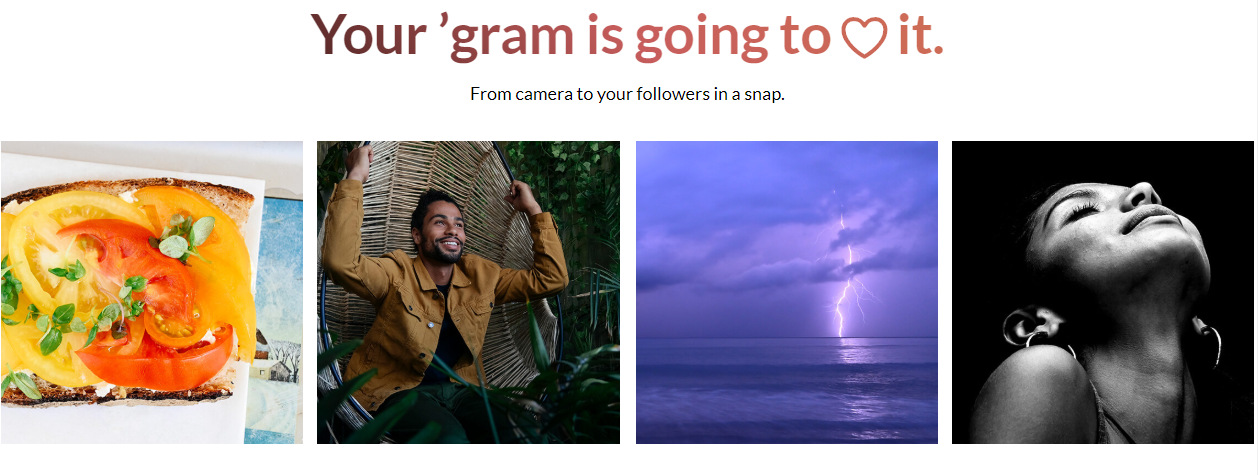 Your ’gram is going to ♡ it.

From camera to your followers in a snap.